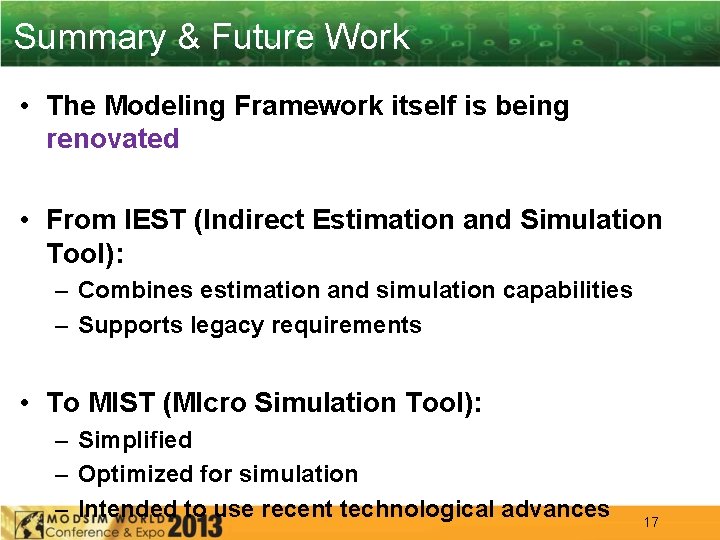 Summary & Future Work

• The Modeling Framework itself is being renovated

• From IEST (Indirect Estimation and Simulation Tool):
– Combines estimation and simulation capabilities
– Supports legacy requirements

• To MIST (MIcro Simulation Tool):
– Simplified
– Optimized for simulation
– Intended to use recent technological advances

MODSIM WORLD Conference & Expo 2013

17